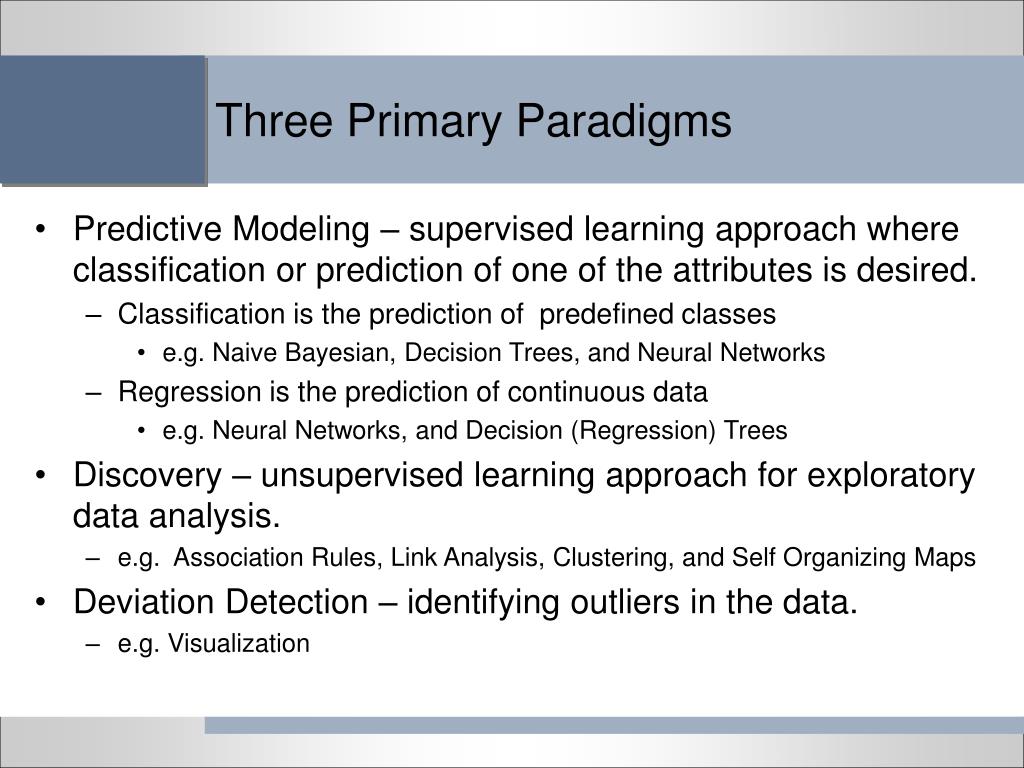 Three Primary Paradigms

• Predictive Modeling – supervised learning approach where classification or prediction of one of the attributes is desired.
– Classification is the prediction of predefined classes
• e.g. Naive Bayesian, Decision Trees, and Neural Networks
– Regression is the prediction of continuous data
• e.g. Neural Networks, and Decision (Regression) Trees
• Discovery – unsupervised learning approach for exploratory data analysis.
– e.g. Association Rules, Link Analysis, Clustering, and Self Organizing Maps
• Deviation Detection – identifying outliers in the data.
– e.g. Visualization